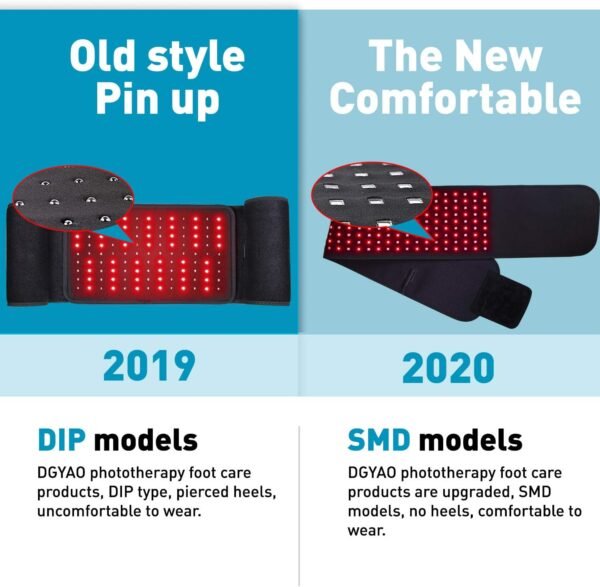 Old style Pin up

2019

DIP models

DGYAO phototherapy foot care products, DIP type, pierced heels, uncomfortable to wear.

The New Comfortable

2020

SMD models

DGYAO phototherapy foot care products are upgraded, SMD models, no heels, comfortable to wear.